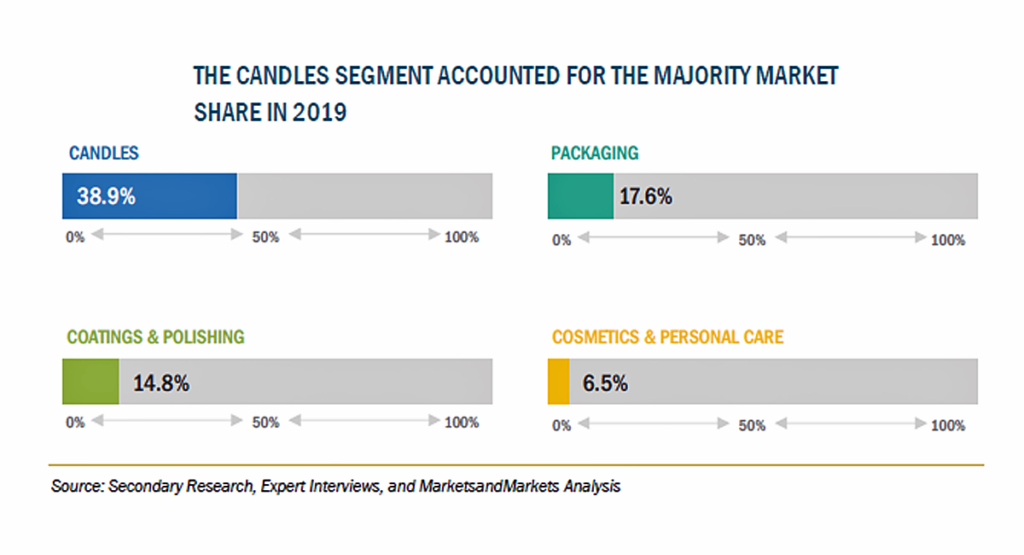 THE CANDLES SEGMENT ACCOUNTED FOR THE MAJORITY MARKET SHARE IN 2019

CANDLES

38.9%

0% 50% 100%

PACKAGING

17.6%

0% 50% 100%

COATINGS & POLISHING

14.8%

0% 50% 100%

COSMETICS & PERSONAL CARE

6.5%

0% 50% 100%

Source: Secondary Research, Expert Interviews, and MarketsandMarkets Analysis